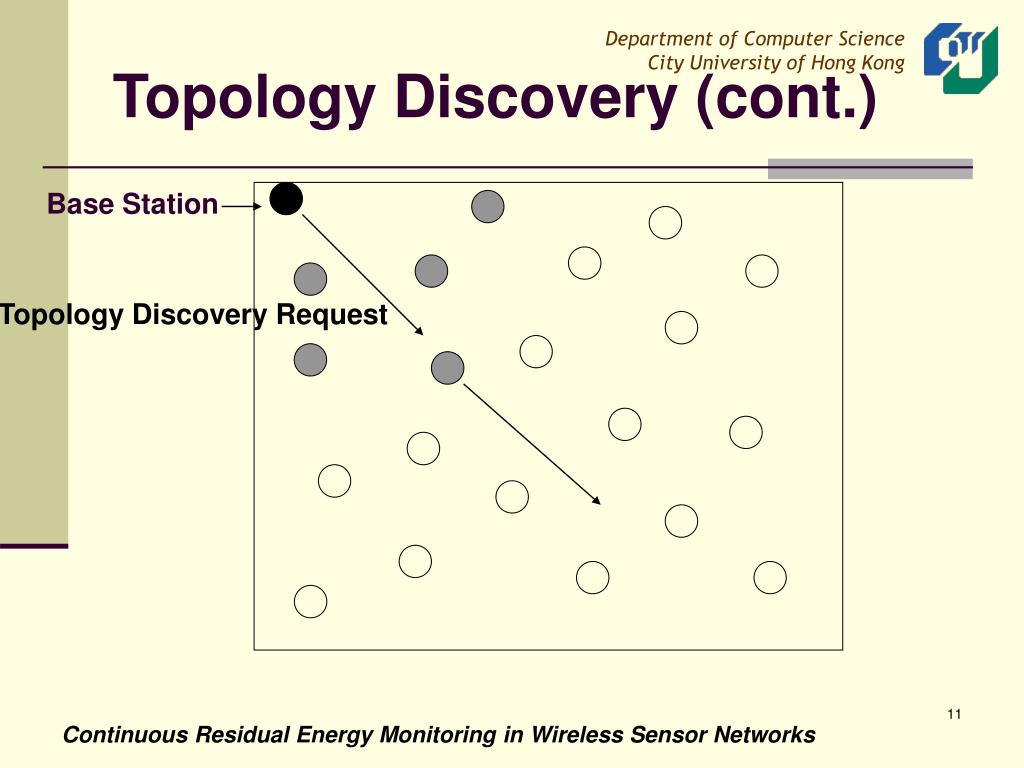 Department of Computer Science
City University of Hong Kong

Topology Discovery (cont.)

Base Station

Topology Discovery Request

11

Continuous Residual Energy Monitoring in Wireless Sensor Networks